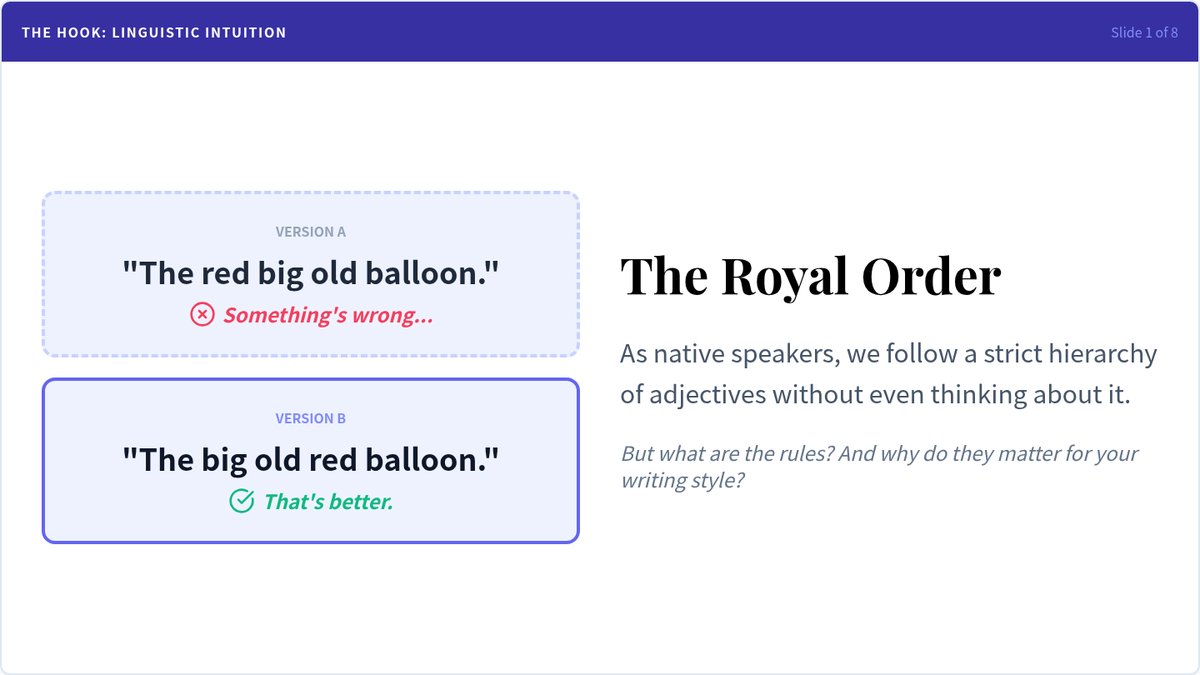 THE HOOK: LINGUISTIC INTUITION

Slide 1 of 8

VERSION A

"The red big old balloon."

Something's wrong...

VERSION B

"The big old red balloon."

That's better.

The Royal Order

As native speakers, we follow a strict hierarchy of adjectives without even thinking about it.

But what are the rules? And why do they matter for your writing style?